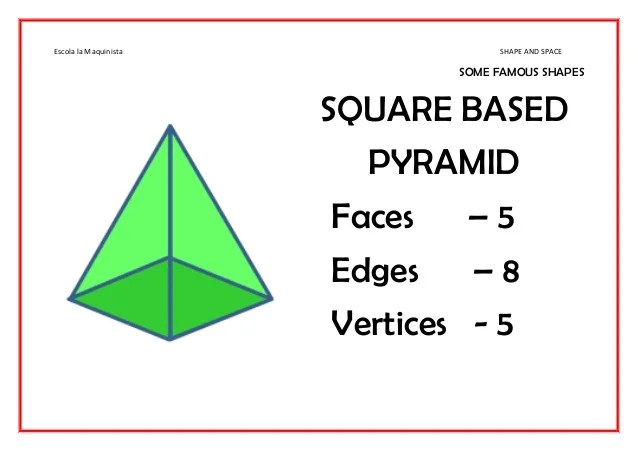 Escola la Maquinista

SHAPE AND SPACE

SOME FAMOUS SHAPES

SQUARE BASED PYRAMID

Faces – 5

Edges – 8

Vertices - 5